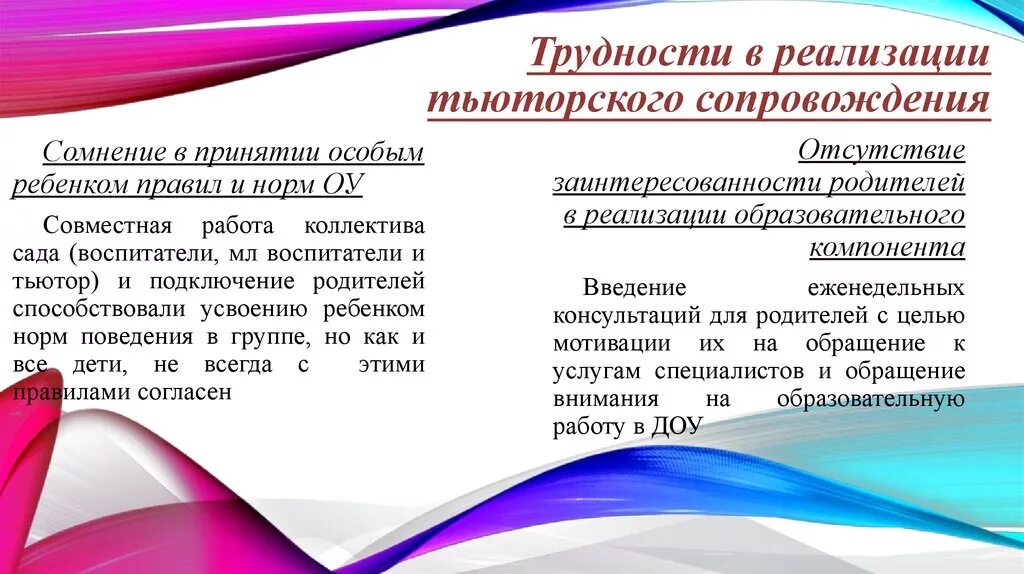 Трудности в реализации тьюторского сопровождения

Сомнение в принятии особым ребенком правил и норм ОУ

Совместная работа коллектива сада (воспитатели, мл воспитатели и тьютор) и подключение родителей способствовали усвоению ребенком норм поведения в группе, но как и все дети, не всегда с этими правилами согласен

Отсутствие заинтересованности родителей в реализации образовательного компонента

Введение еженедельных консультаций для родителей с целью мотивации их на обращение к услугам специалистов и обращение внимания на образовательную работу в ДОУ